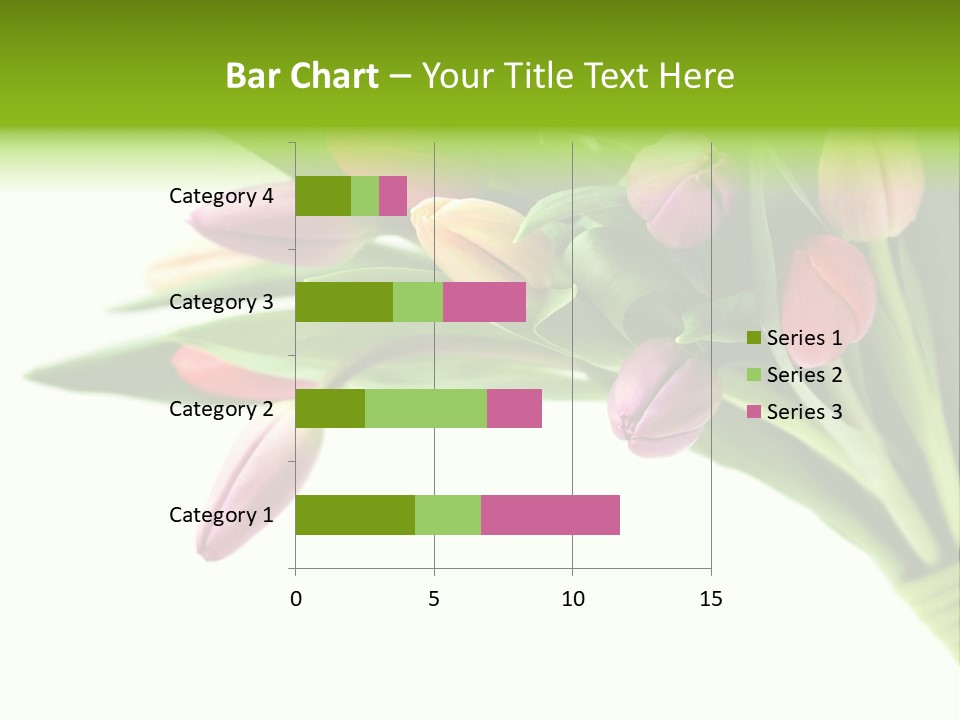 Bar Chart – Your Title Text Here

Category 4
Category 3
Category 2
Category 1

0
5
10
15

Series 1
Series 2
Series 3